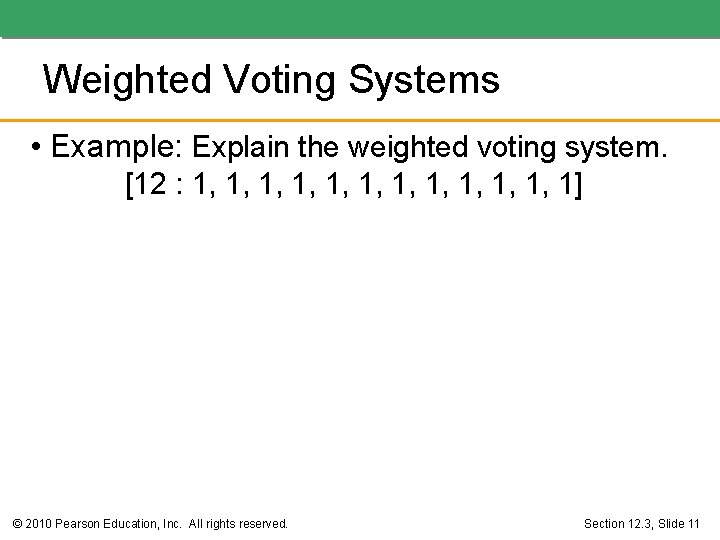 Weighted Voting Systems

• Example: Explain the weighted voting system.
[12 : 1, 1, 1, 1, 1, 1, 1, 1, 1, 1, 1, 1]

© 2010 Pearson Education, Inc. All rights reserved.

Section 12.3, Slide 11